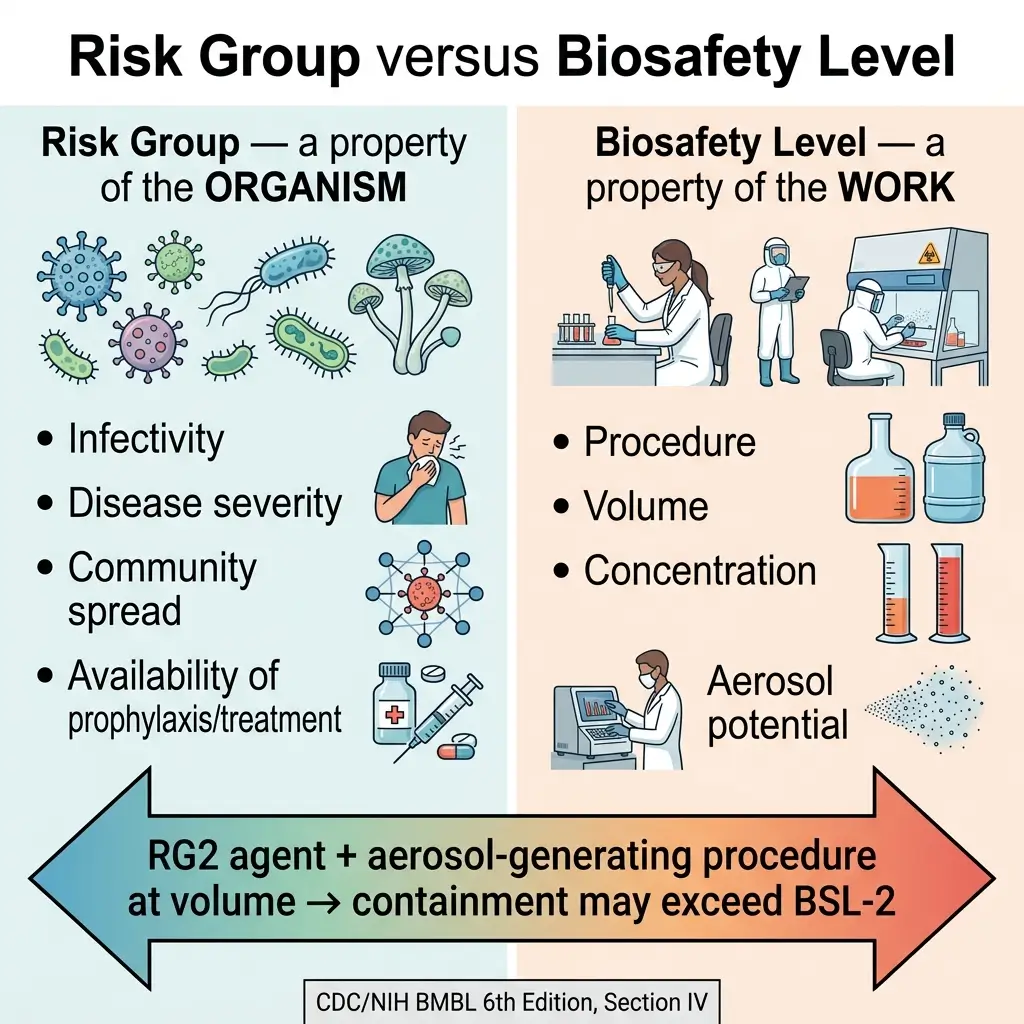 Risk Group versus Biosafety Level

Risk Group — a property of the ORGANISM

• Infectivity
• Disease severity
• Community spread
• Availability of prophylaxis/treatment

Biosafety Level — a property of the WORK

• Procedure
• Volume
• Concentration

Aerosol potential

RG2 agent + aerosol-generating procedure at volume → containment may exceed BSL-2

CDC/NIH BMBL 6th Edition, Section IV